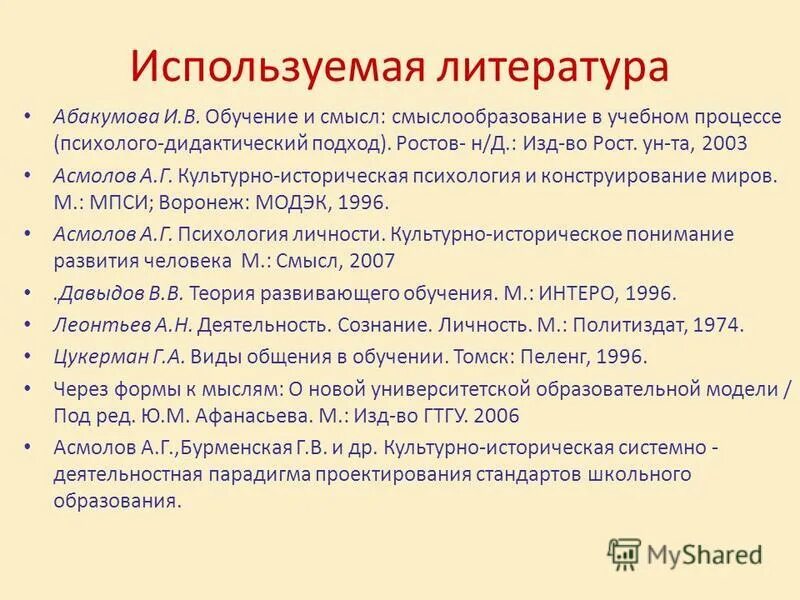 Используемая литература

• Абакумова И.В. Обучение и смысл: смыслообразование в учебном процессе (психолого-дидактический подход). Ростов- н/Д.: Изд-во Рост. ун-та, 2003

• Асмолов А.Г. Культурно-историческая психология и конструирование миров. М.: МПСИ; Воронеж: МОДЭК, 1996.

• Асмолов А.Г. Психология личности. Культурно-историческое понимание развития человека М.: Смысл, 2007

• .Давыдов В.В. Теория развивающего обучения. М.: ИНТЕРО, 1996.

• Леонтьев А.Н. Деятельность. Сознание. Личность. М.: Политиздат, 1974.

• Цукерман Г.А. Виды общения в обучении. Томск: Пеленг, 1996.

• Через формы к мыслям: О новой университетской образовательной модели / Под ред. Ю.М. Афанасьева. М.: Изд-во ГТГУ. 2006

• Асмолов А.Г.,Бурменская Г.В. и др. Культурно-историческая системно - деятельностная парадигма проектирования стандартов школьного образования.

MyShared